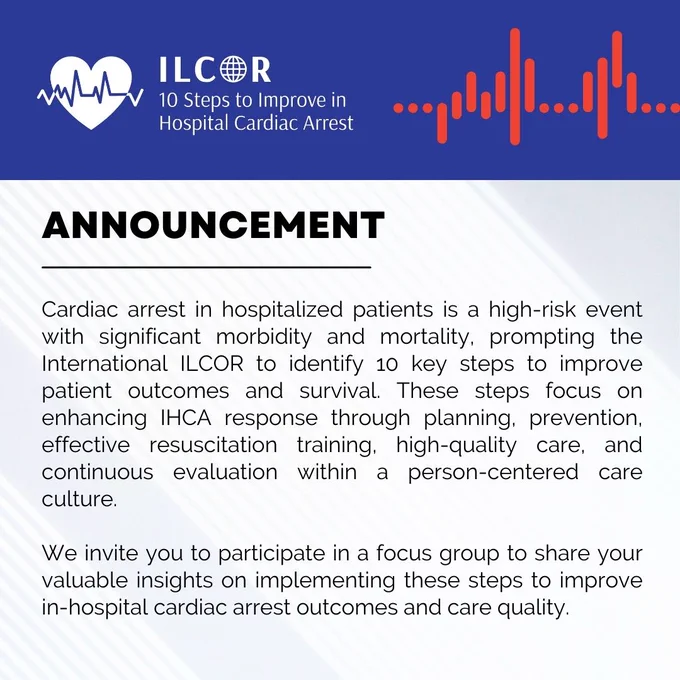 ILCOR
10 Steps to Improve in Hospital Cardiac Arrest

ANNOUNCEMENT

Cardiac arrest in hospitalized patients is a high-risk event with significant morbidity and mortality, prompting the International ILCOR to identify 10 key steps to improve patient outcomes and survival. These steps focus on enhancing IHCA response through planning, prevention, effective resuscitation training, high-quality care, and continuous evaluation within a person-centered care culture.

We invite you to participate in a focus group to share your valuable insights on implementing these steps to improve in-hospital cardiac arrest outcomes and care quality.